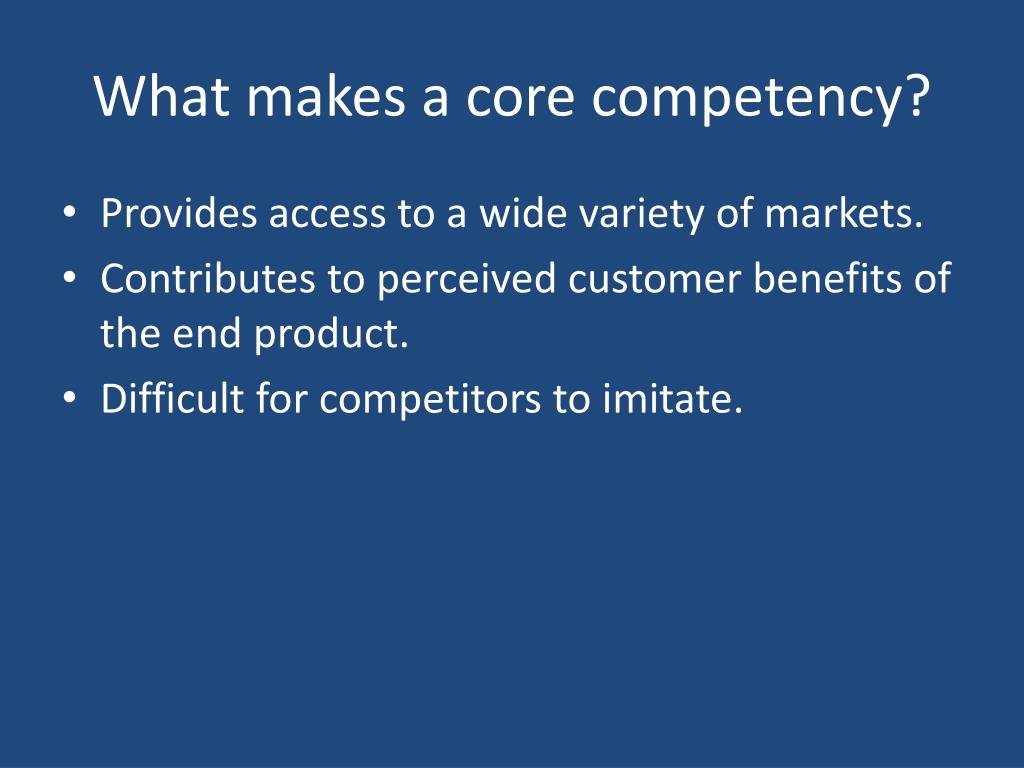 What makes a core competency?

• Provides access to a wide variety of markets.
• Contributes to perceived customer benefits of the end product.
• Difficult for competitors to imitate.